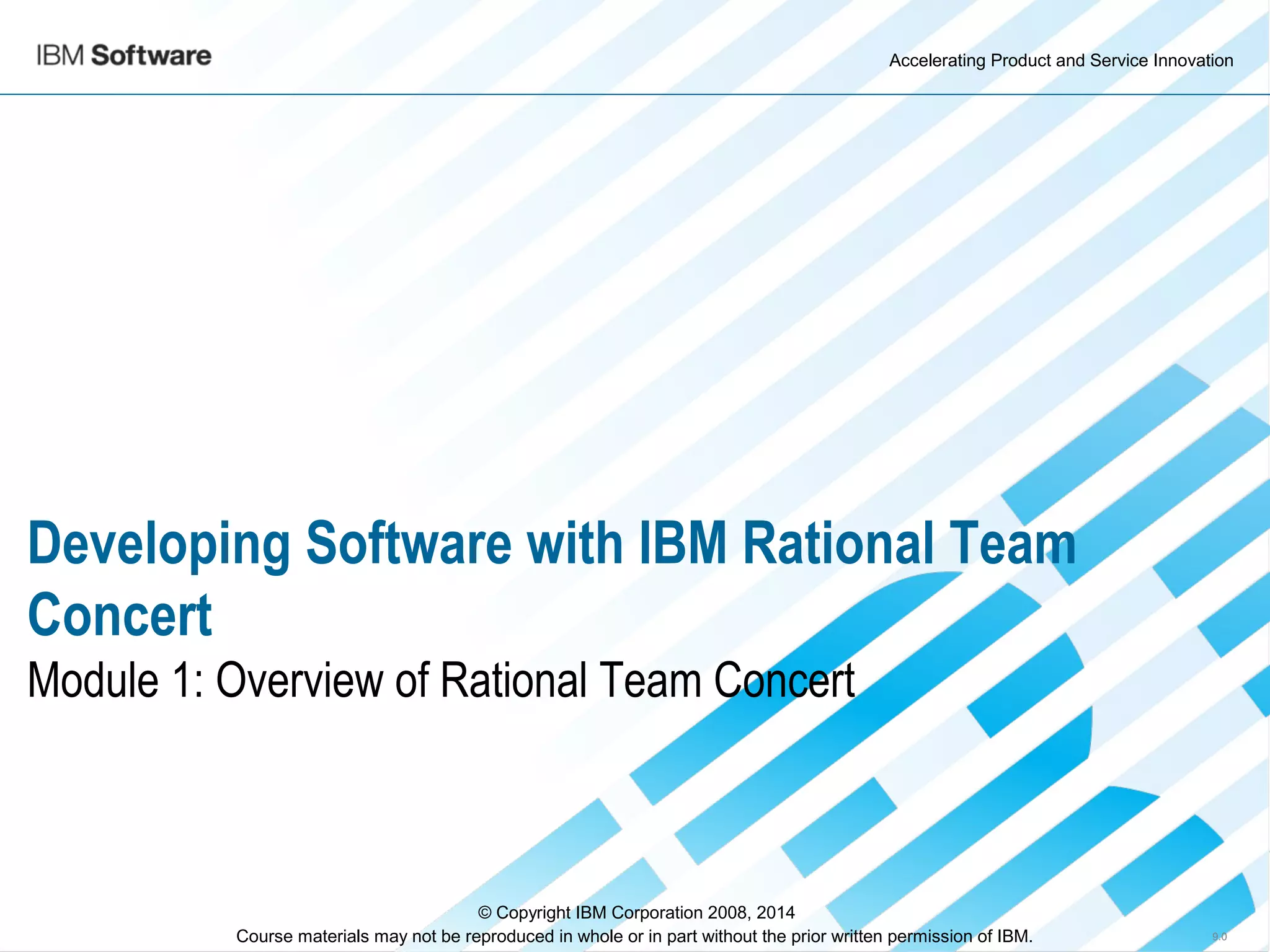 IBM Software

Accelerating Product and Service Innovation

Developing Software with IBM Rational Team Concert

Module 1: Overview of Rational Team Concert

© Copyright IBM Corporation 2008, 2014
Course materials may not be reproduced in whole or in part without the prior written permission of IBM.

9.0